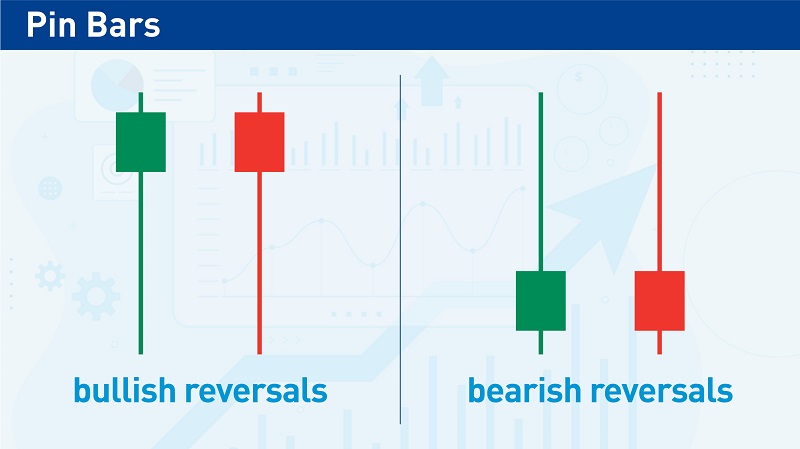 Pin Bars

bullish reversals

bearish reversals